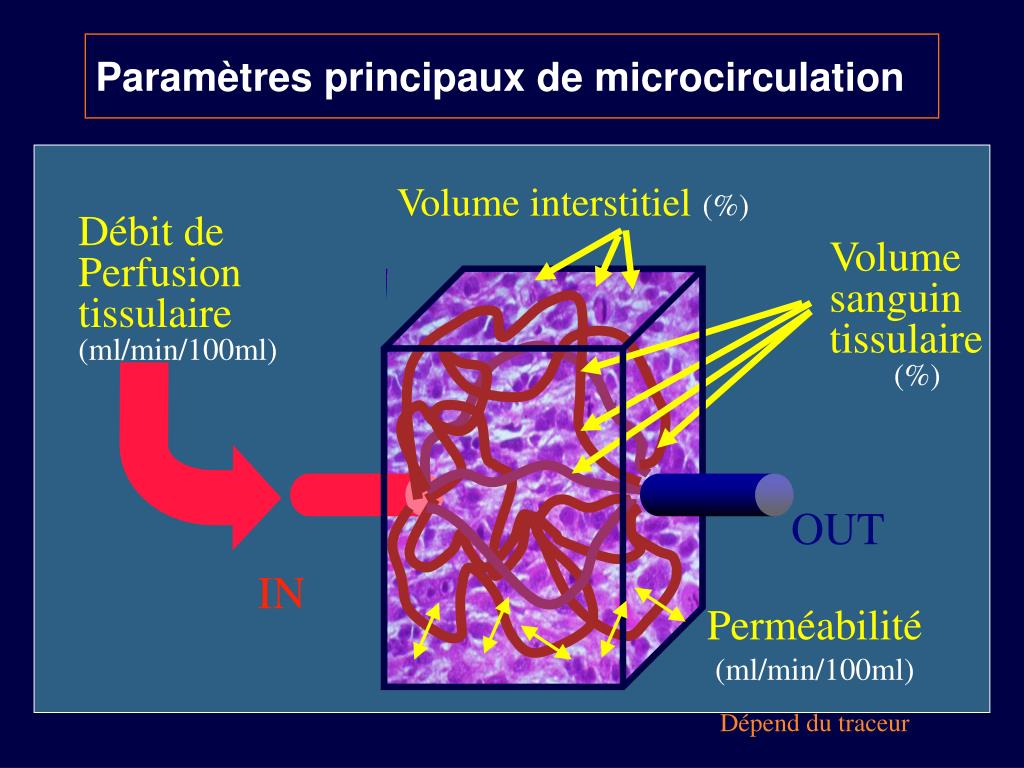 Paramètres principaux de microcirculation

Volume interstitiel (%)

Débit de Perfusion tissulaire
(ml/min/100ml)

Volume sanguin tissulaire
(%)

OUT

IN

Perméabilité
(ml/min/100ml)

Dépend du traceur